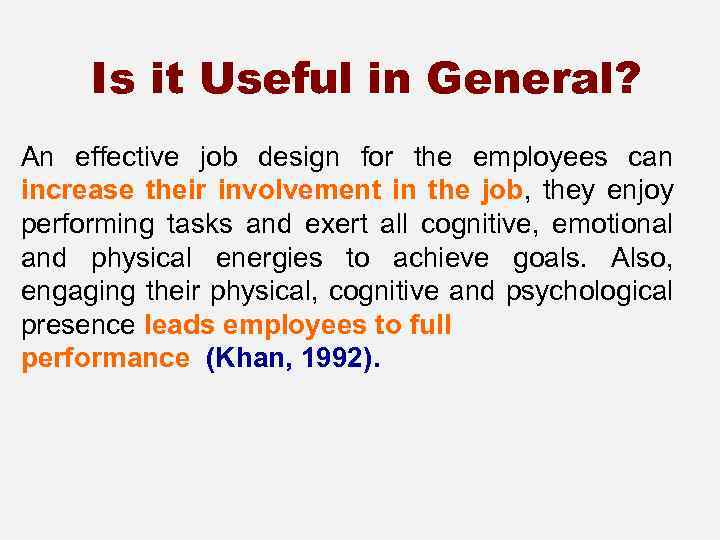 Is it Useful in General?

An effective job design for the employees can increase their involvement in the job, they enjoy performing tasks and exert all cognitive, emotional and physical energies to achieve goals. Also, engaging their physical, cognitive and psychological presence leads employees to full performance (Khan, 1992).